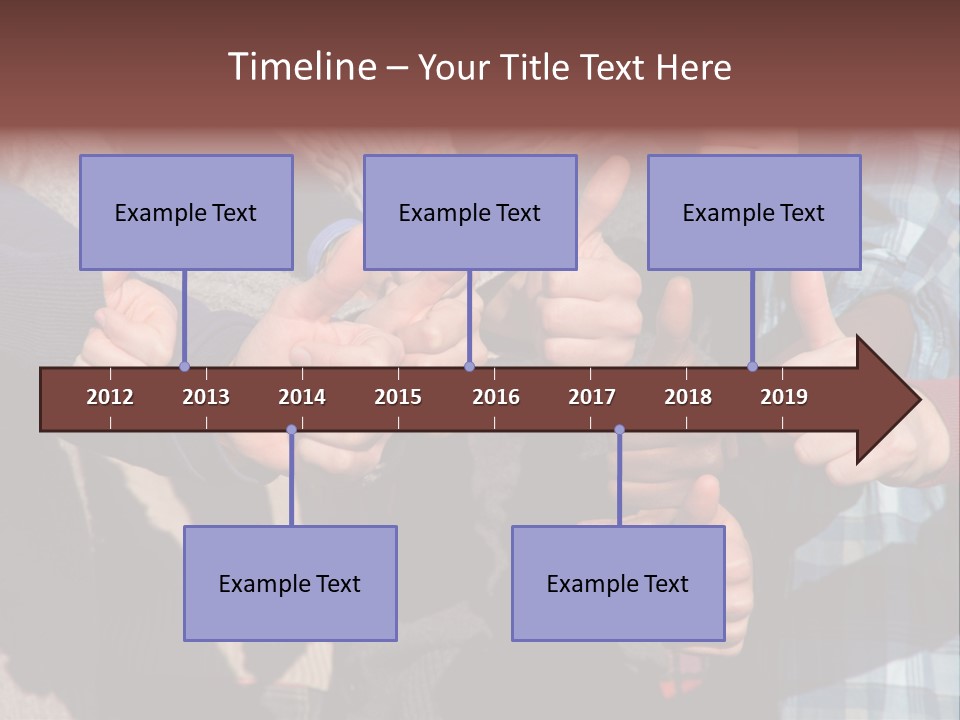 Timeline – Your Title Text Here

Example Text

Example Text

Example Text

2012 2013 2014 2015 2016 2017 2018 2019

Example Text

Example Text